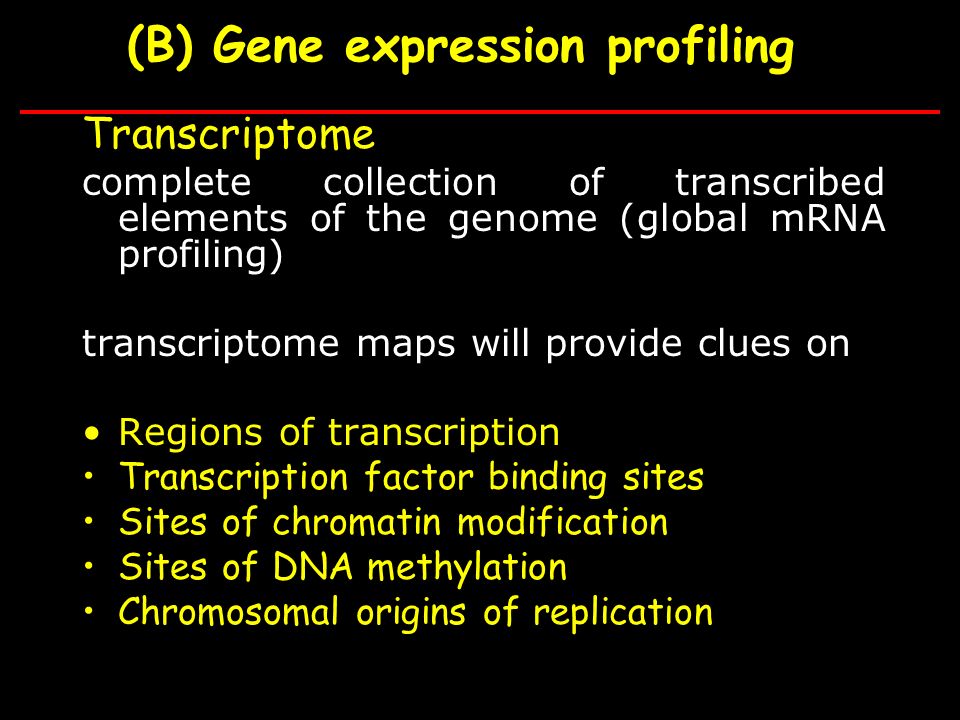 (B) Gene expression profiling

Transcriptome

complete collection of transcribed elements of the genome (global mRNA profiling)

transcriptome maps will provide clues on

• Regions of transcription
• Transcription factor binding sites
• Sites of chromatin modification
• Sites of DNA methylation
• Chromosomal origins of replication